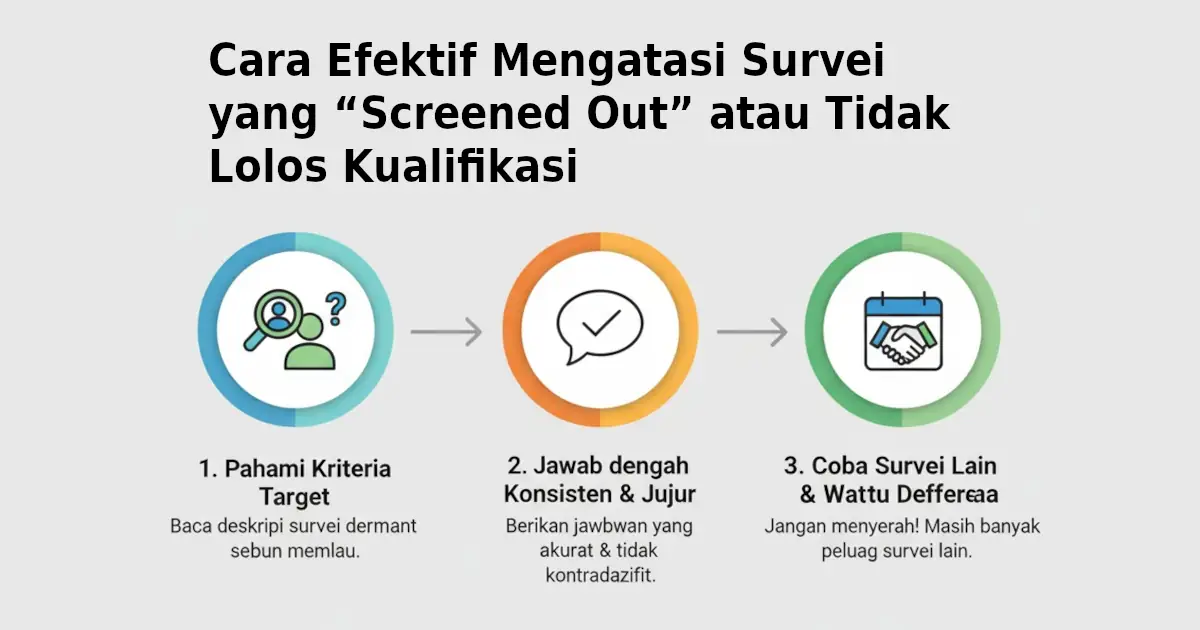 Cara Efektif Mengatasi Survei yang “Screened Out” atau Tidak Lolos Kualifikasi

1. Pahami Kriteria Target

Baca deskripi survei dermant sebun memlau.

2. Jawab dengah Konsisten & Jujur

Berikan jawbwan yang akurat & tidak kontradazifit.

3. Coba Survei Lain & Wattu Deffereaa

Jangan menyerah! Masih banyak peluag survei lain.